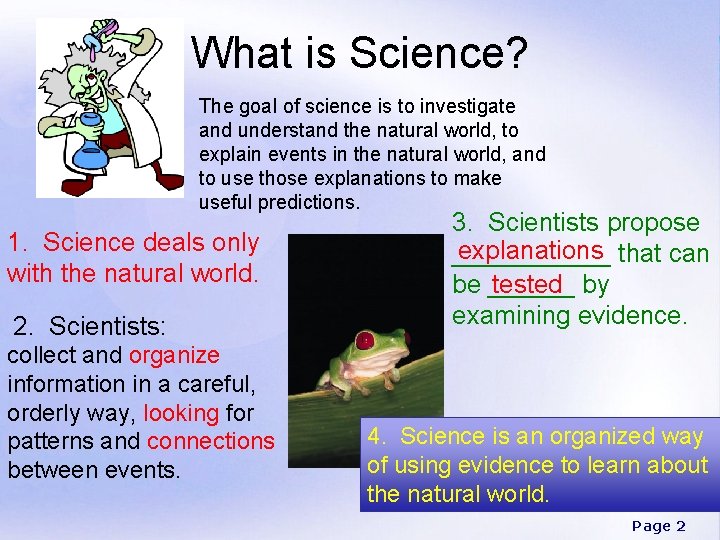 What is Science?

The goal of science is to investigate and understand the natural world, to explain events in the natural world, and to use those explanations to make useful predictions.

1. Science deals only with the natural world.

2. Scientists: collect and organize information in a careful, orderly way, looking for patterns and connections between events.

3. Scientists propose explanations that can be tested by examining evidence.

4. Science is an organized way of using evidence to learn about the natural world.

Page 2